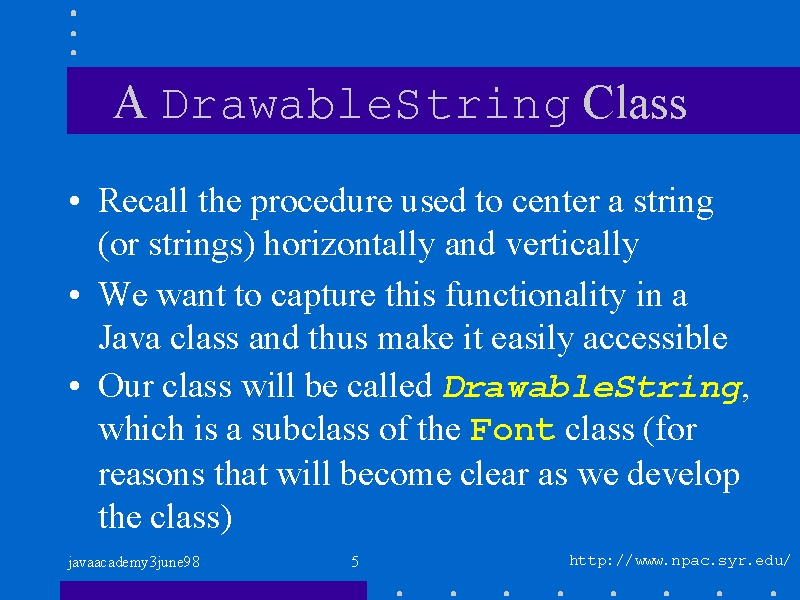 A DrawableString Class

• Recall the procedure used to center a string (or strings) horizontally and vertically

• We want to capture this functionality in a Java class and thus make it easily accessible

• Our class will be called DrawableString, which is a subclass of the Font class (for reasons that will become clear as we develop the class)

javaacademy3june98

5

http://www.npac.syr.edu/